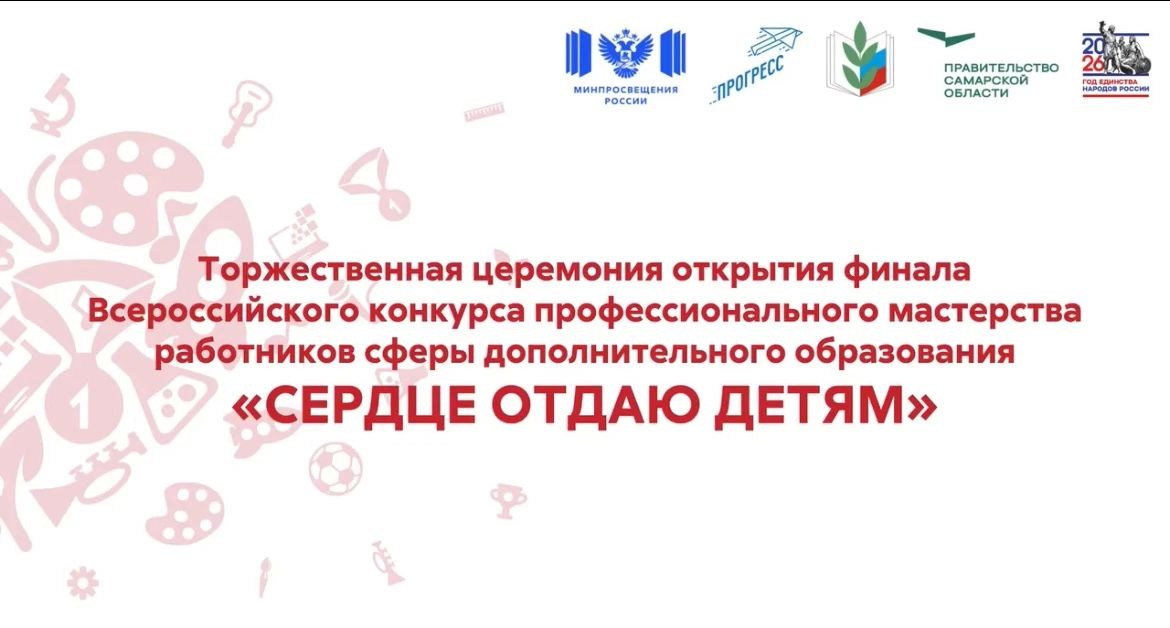 МИНПРОСВЕЩЕНИЯ РОССИИ

ПРОГРЕСС

ПРАВИТЕЛЬСТВО САМАРСКОЙ ОБЛАСТИ

2026 ГОД ЕДИНСТВА НАРОДОВ РОССИИ

Торжественная церемония открытия финала Всероссийского конкурса профессионального мастерства работников сферы дополнительного образования

«СЕРДЦЕ ОТДАЮ ДЕТЯМ»